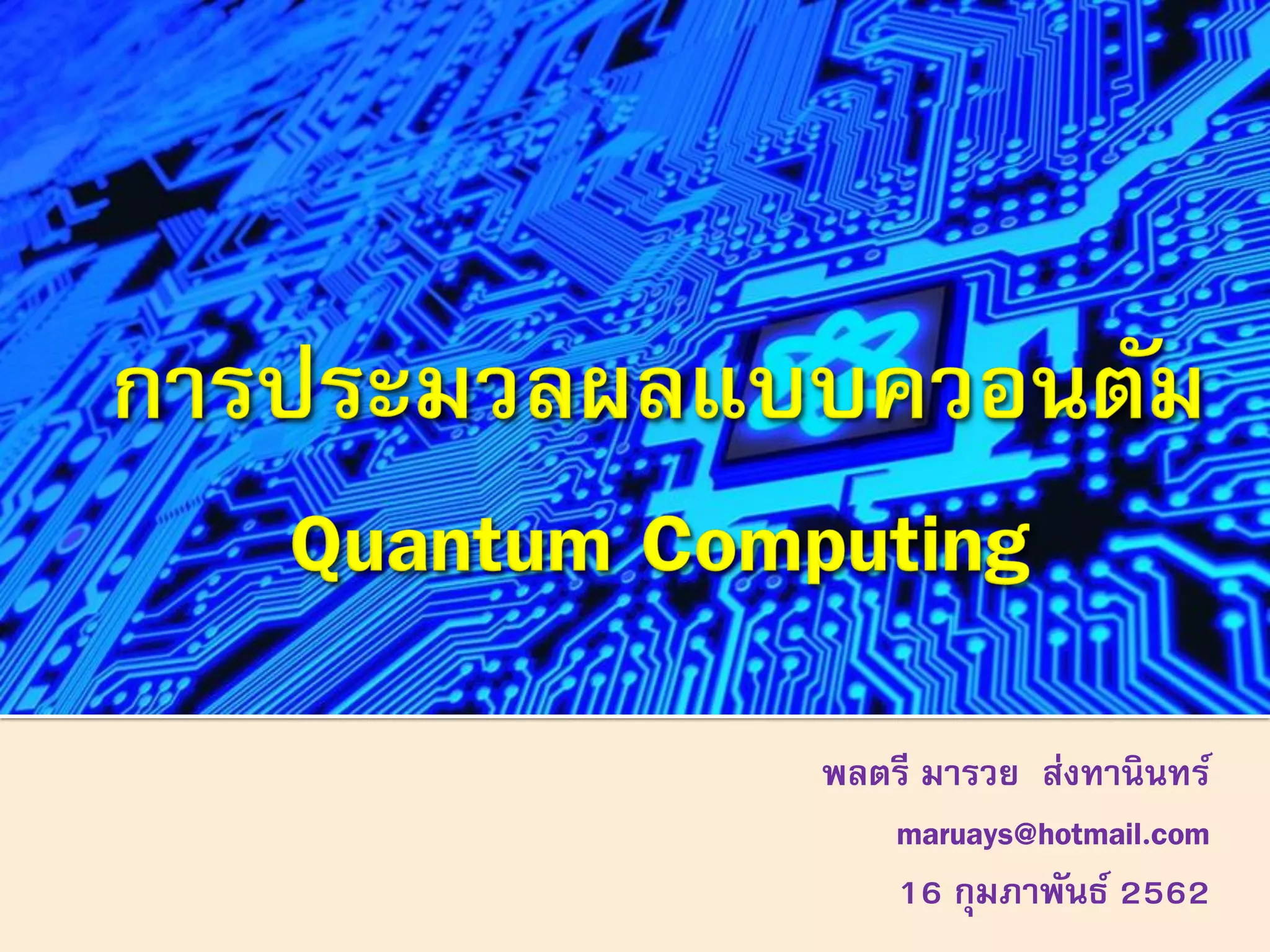 การประมวลผลแบบควอนตัม

Quantum Computing

พลตรี มารวย ส่งทานินทร์

maruays@hotmail.com

16 กุมภาพันธ์ 2562